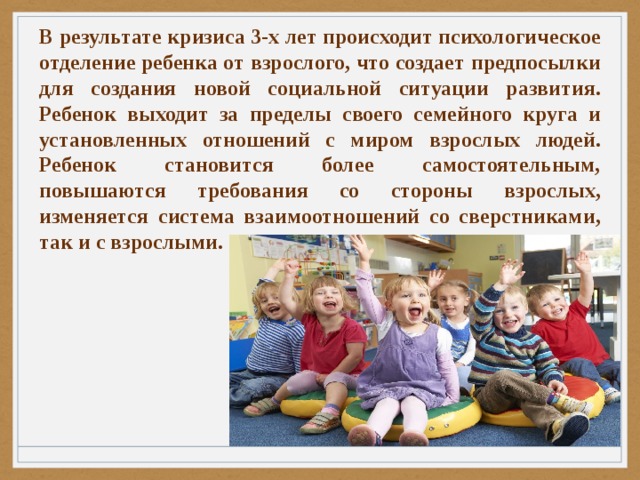 В результате кризиса 3-х лет происходит психологическое отделение ребенка от взрослого, что создает предпосылки для создания новой социальной ситуации развития. Ребенок выходит за пределы своего семейного круга и установленных отношений с миром взрослых людей. Ребенок становится более самостоятельным, повышаются требования со стороны взрослых, изменяется система взаимоотношений со сверстниками, так и с взрослыми.